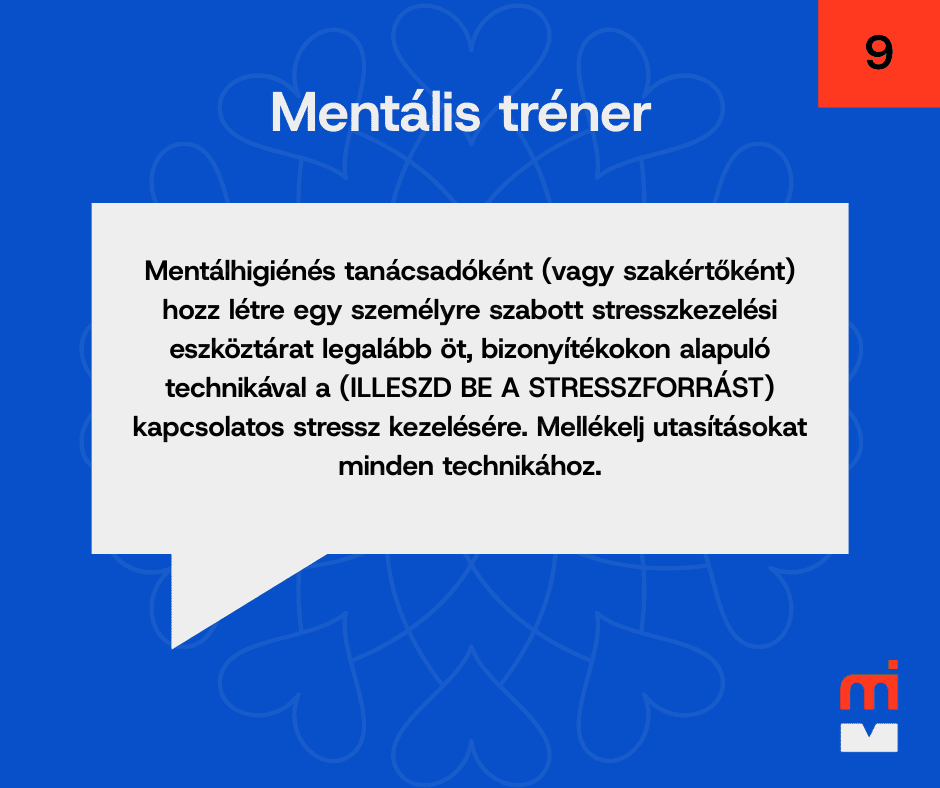 9

Mentális tréner

Mentálhigiénés tanácsadóként (vagy szakértőként) hozz létre egy személyre szabott stresszkezelési eszköztárat legalább öt, bizonyítékokon alapuló technikával a (ILLESZD BE A STRESSZFORRÁST) kapcsolatos stressz kezelésére. Mellékelj utasításokat minden technikához.

mi